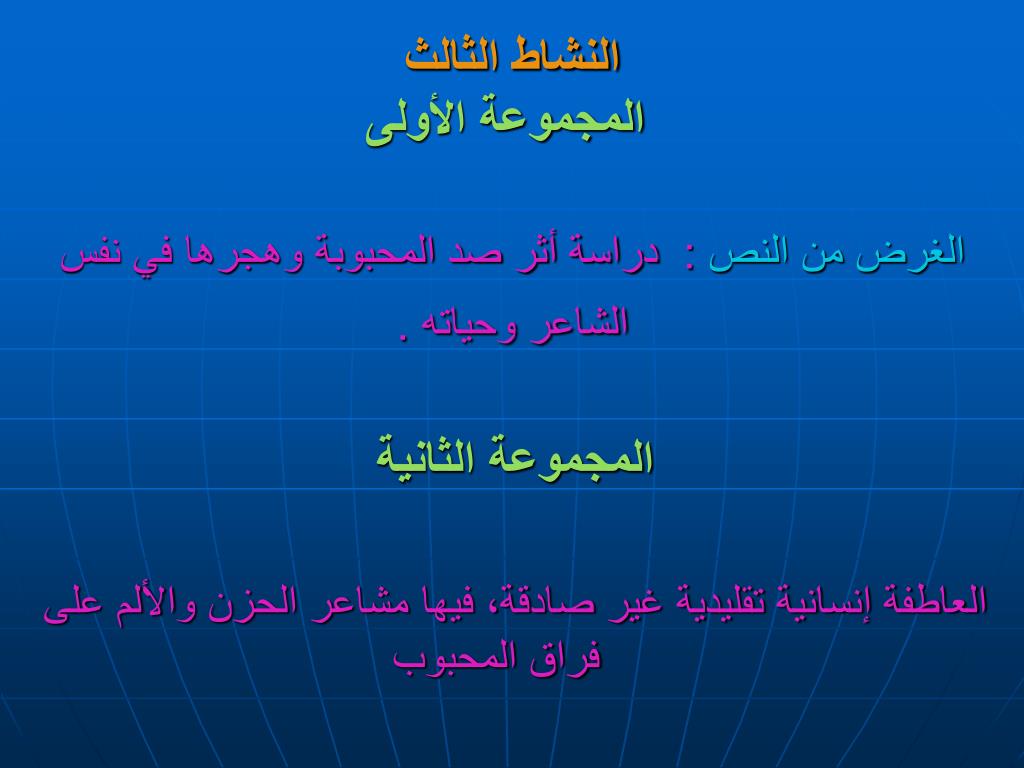 النشاط الثالث
المجموعة الأولى

الغرض من النص : دراسة أثر صد المحبوبة وهجرها في نفس الشاعر وحياته .

المجموعة الثانية

العاطفة إنسانية تقليدية غير صادقة، فيها مشاعر الحزن والألم على فراق المحبوب